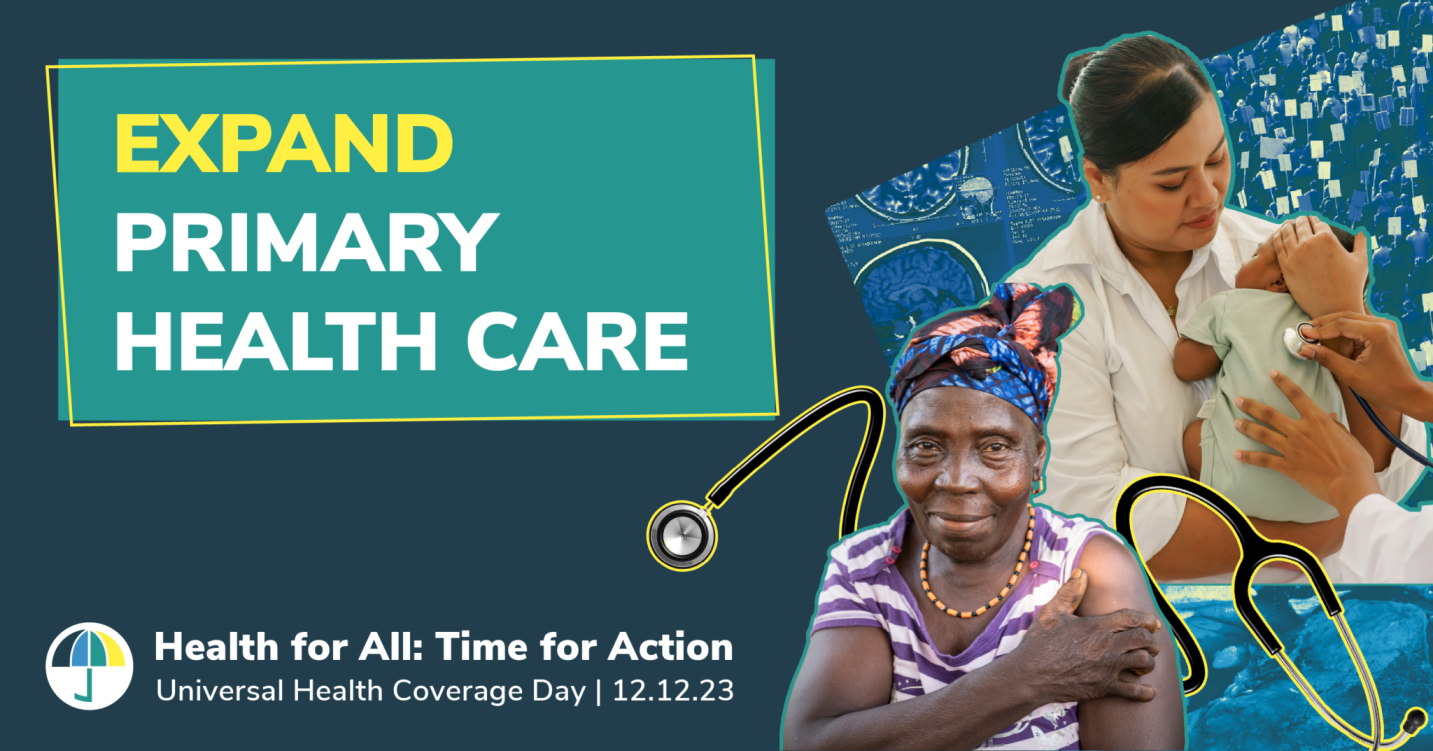 EXPAND
PRIMARY
HEALTH CARE

Health for All: Time for Action
Universal Health Coverage Day | 12.12.23